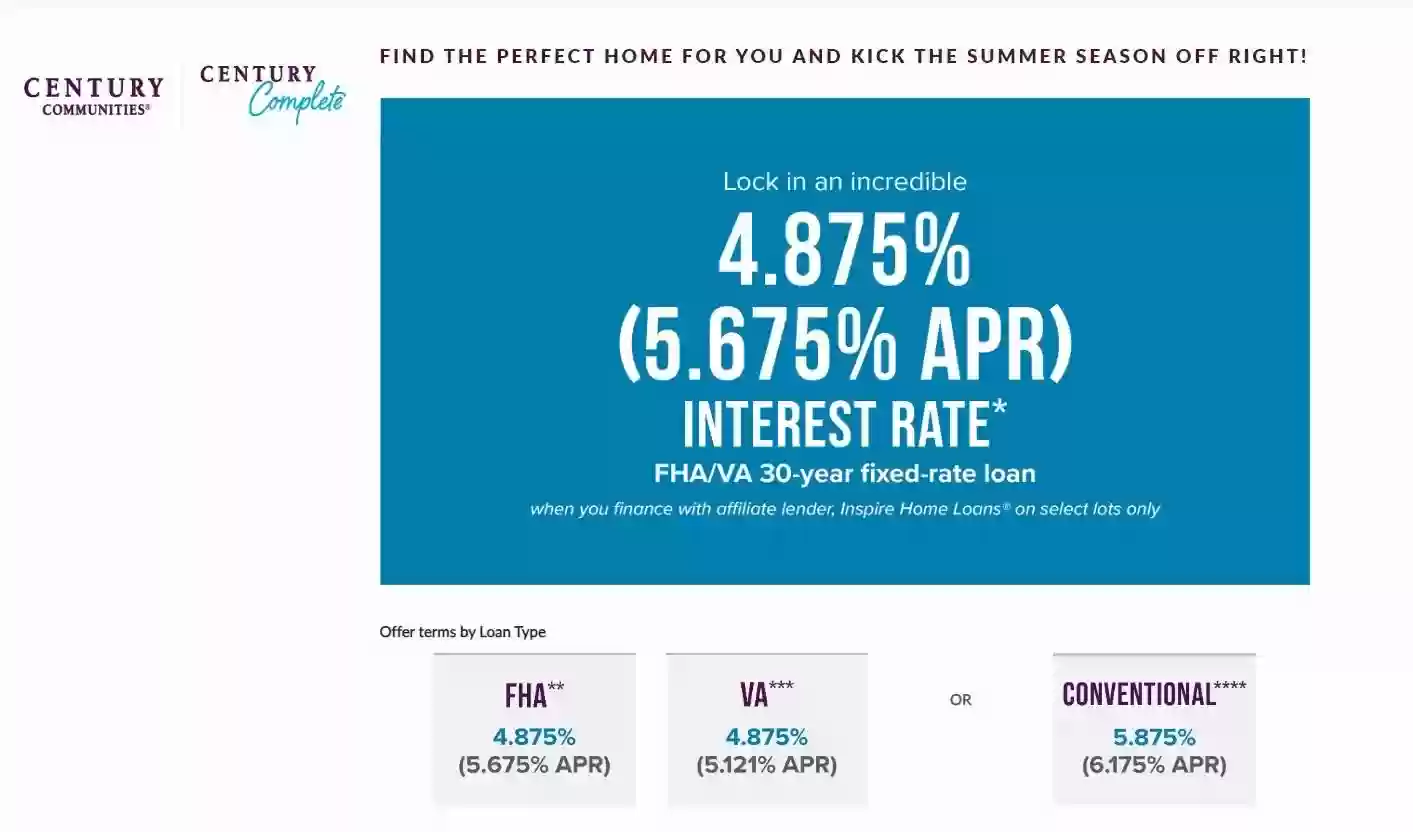 CENTURY COMMUNITIES®

CENTURY Complete

FIND THE PERFECT HOME FOR YOU AND KICK THE SUMMER SEASON OFF RIGHT!

Lock in an incredible

4.875% (5.675% APR) INTEREST RATE*

FHA/VA 30-year fixed-rate loan

when you finance with affiliate lender, Inspire Home Loans® on select lots only

Offer terms by Loan Type

FHA**
4.875%
(5.675% APR)

VA***
4.875%
(5.121% APR)

OR

CONVENTIONAL****
5.875%
(6.175% APR)